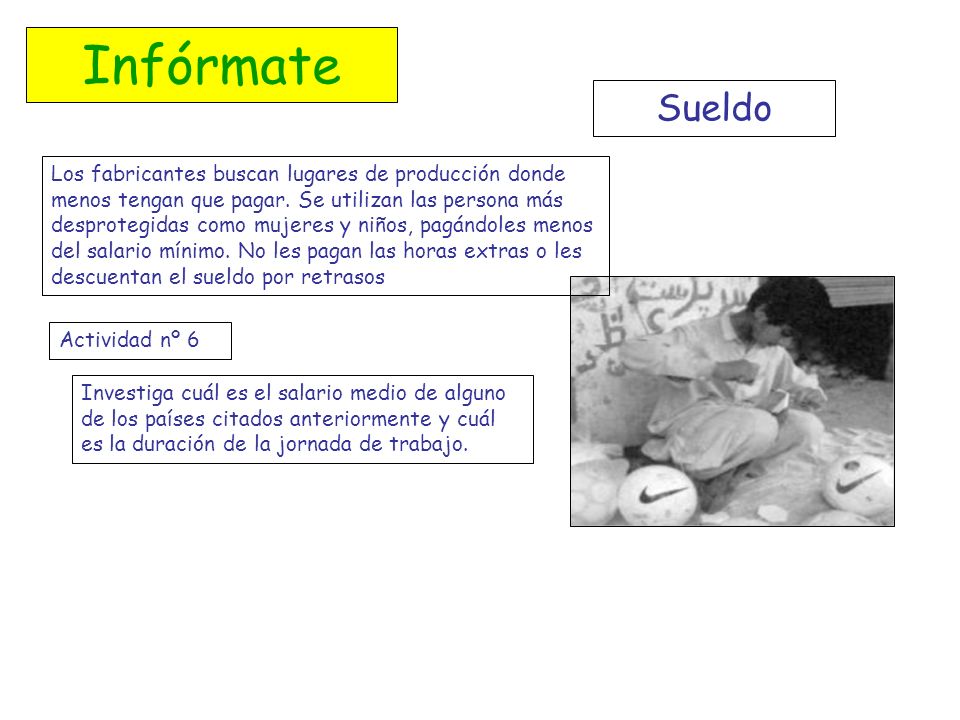 Infórmate

Sueldo

Los fabricantes buscan lugares de producción donde menos tengan que pagar. Se utilizan las persona más desprotegidas como mujeres y niños, pagándoles menos del salario mínimo. No les pagan las horas extras o les descuentan el sueldo por retrasos

Actividad nº 6

Investiga cuál es el salario medio de alguno de los países citados anteriormente y cuál es la duración de la jornada de trabajo.